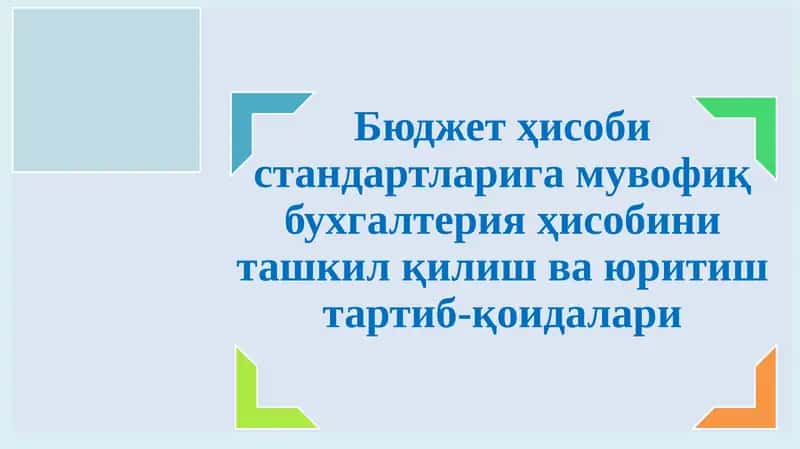 Бюджет ҳисоби стандартларига мувофиқ бухгалтерия ҳисобини ташкил қилиш ва юритиш тартиб-қоидалари